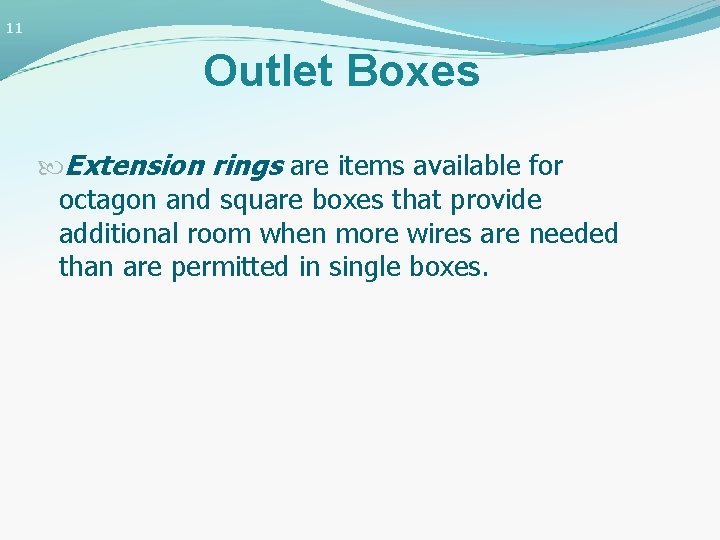 11

Outlet Boxes

Extension rings are items available for octagon and square boxes that provide additional room when more wires are needed than are permitted in single boxes.